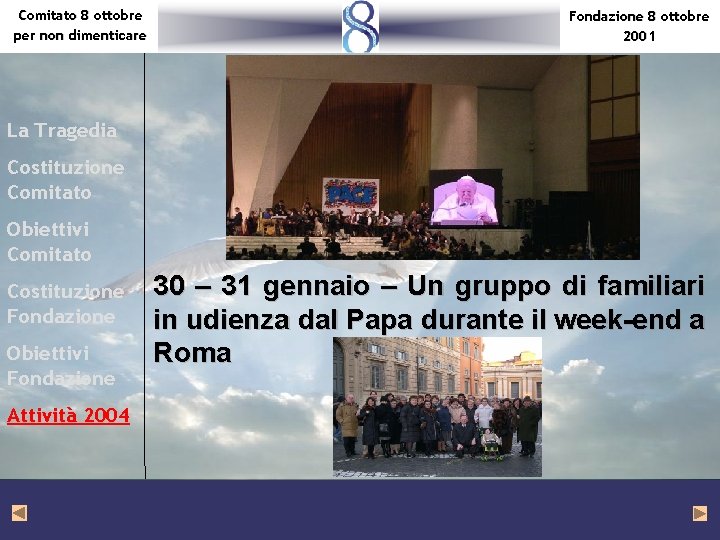 Comitato 8 ottobre per non dimenticare

8

Fondazione 8 ottobre 2001

La Tragedia

Costituzione Comitato

Obiettivi Comitato

Costituzione Fondazione

Obiettivi Fondazione

Attività 2004

PACE

30 – 31 gennaio – Un gruppo di familiari in udienza dal Papa durante il week-end a Roma